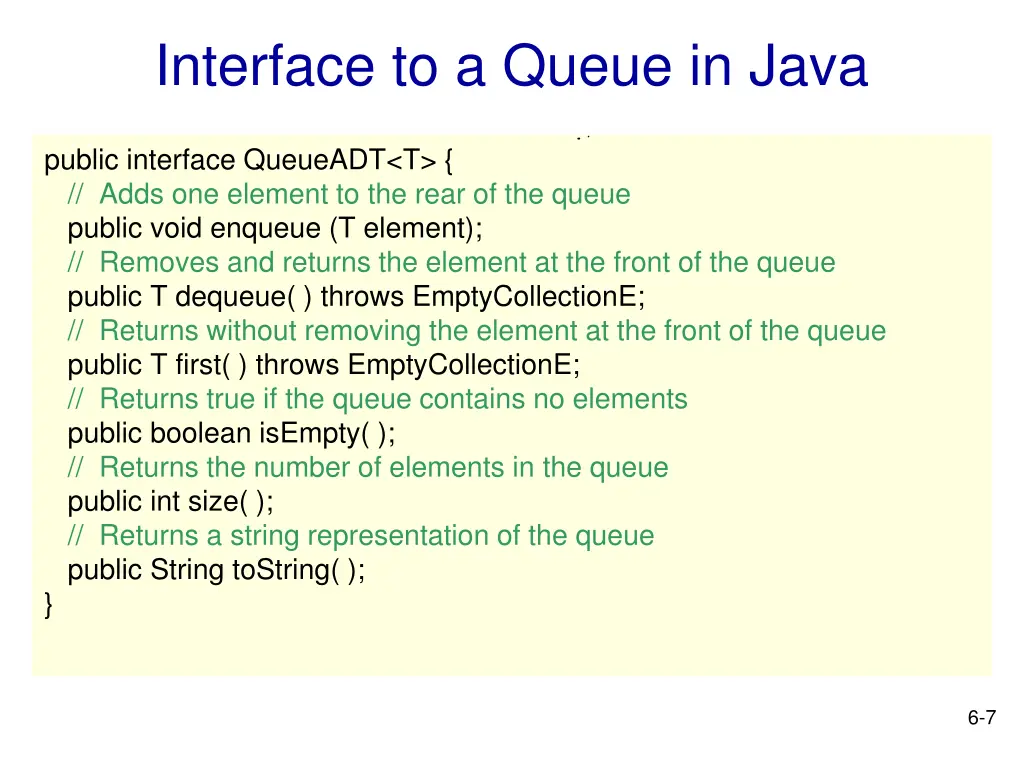 Interface to a Queue in Java

public interface QueueADT<T> {
// Adds one element to the rear of the queue
public void enqueue (T element);
// Removes and returns the element at the front of the queue
public T dequeue( ) throws EmptyCollectionE;
// Returns without removing the element at the front of the queue
public T first( ) throws EmptyCollectionE;
// Returns true if the queue contains no elements
public boolean isEmpty( );
// Returns the number of elements in the queue
public int size( );
// Returns a string representation of the queue
public String toString( );
}

6-7